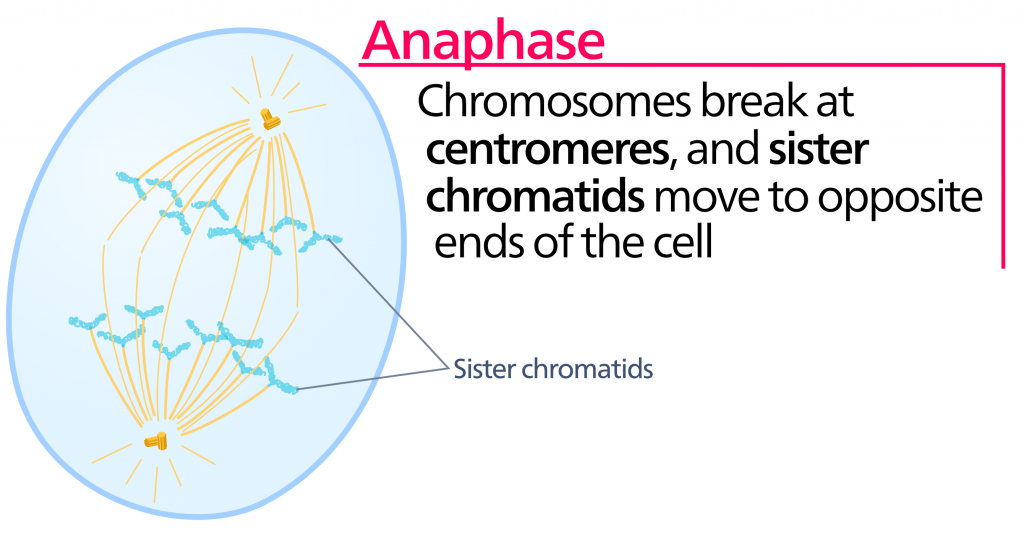 Anaphase

Chromosomes break at centromeres, and sister chromatids move to opposite ends of the cell

Sister chromatids